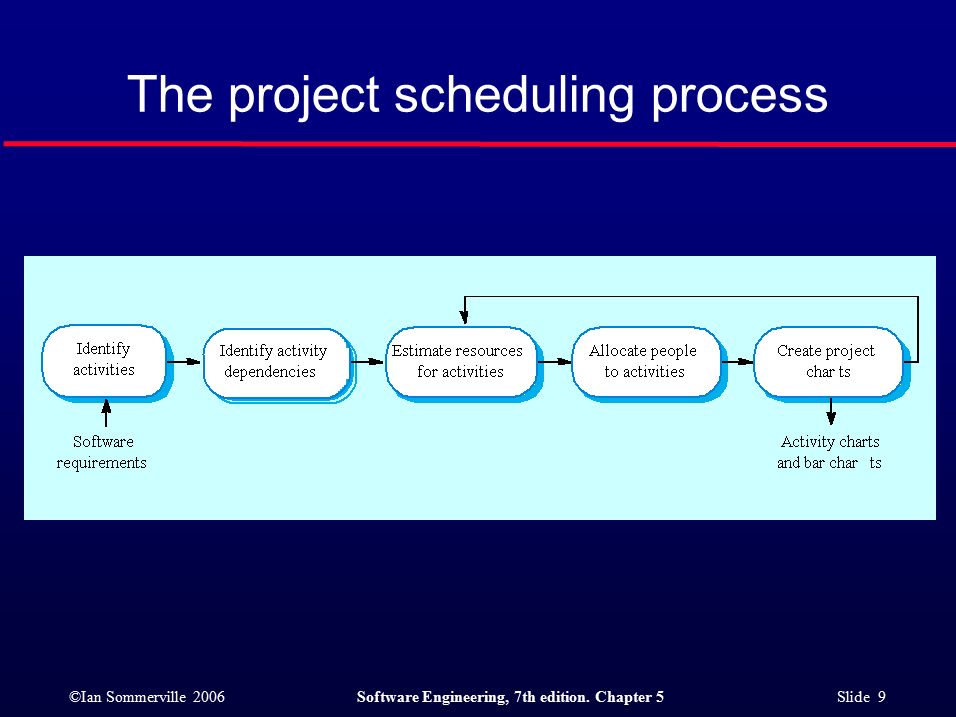 The project scheduling process

Identify activities

Identify activity dependencies

Estimate resources for activities

Allocate people to activities

Create project char ts

Software requirements

Activity charts and bar char ts

©Ian Sommerville 2006

Software Engineering, 7th edition. Chapter 5

Slide 9